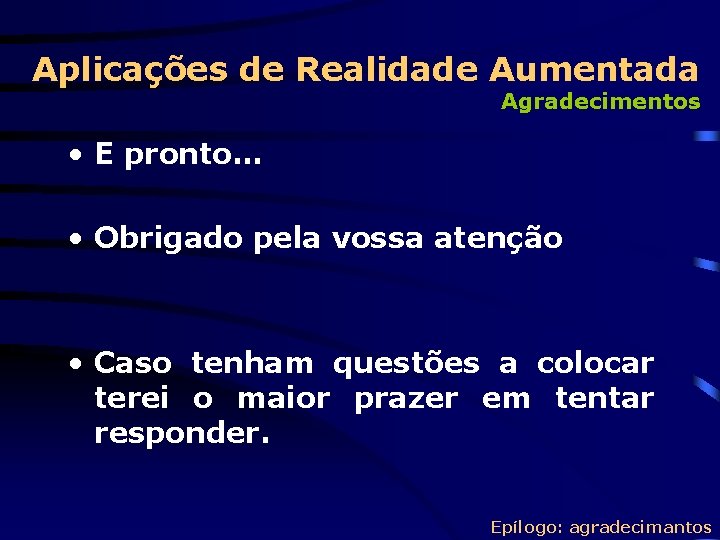 Aplicações de Realidade Aumentada
Agradecimentos

• E pronto...

• Obrigado pela vossa atenção

• Caso tenham questões a colocar terei o maior prazer em tentar responder.

Epílogo: agradecimantos